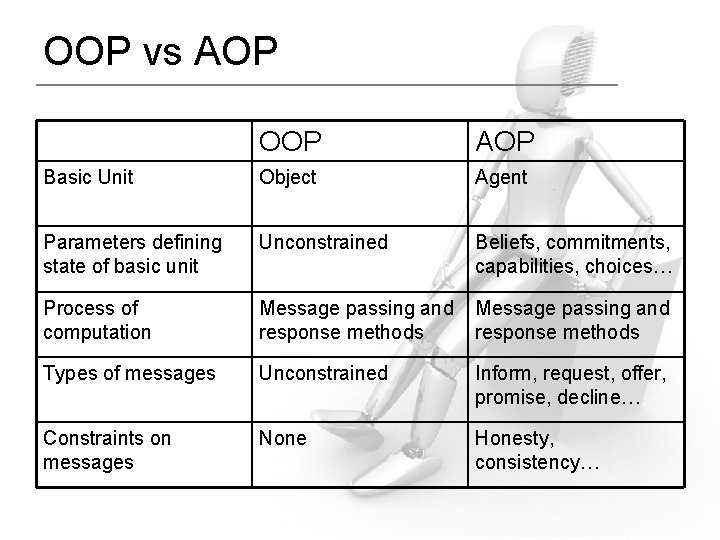 OOP vs AOP

| | OOP | AOP |
|---|---|---|
| Basic Unit | Object | Agent |
| Parameters defining state of basic unit | Unconstrained | Beliefs, commitments, capabilities, choices… |
| Process of computation | Message passing and response methods | Message passing and response methods |
| Types of messages | Unconstrained | Inform, request, offer, promise, decline… |
| Constraints on messages | None | Honesty, consistency… |